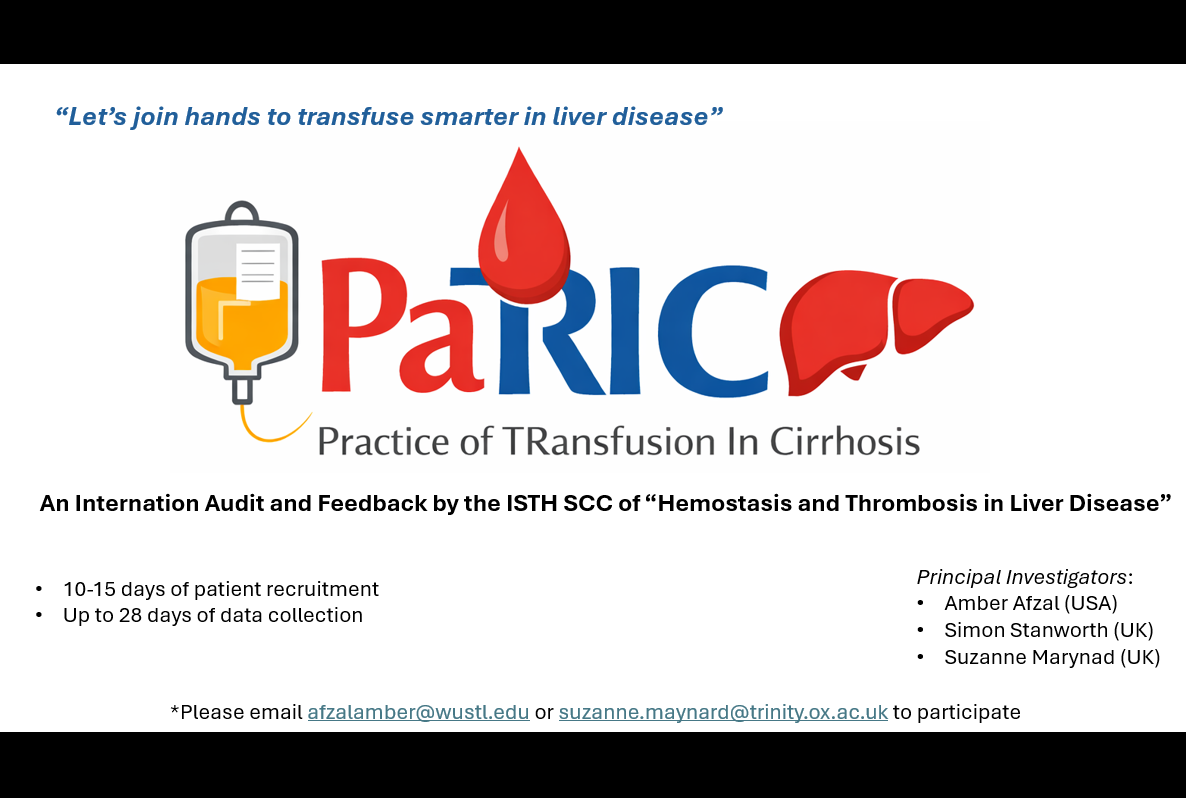 "Let's join hands to transfuse smarter in liver disease"

PaRIC

Practice of TRansfusion In Cirrhosis

An Internation Audit and Feedback by the ISTH SCC of "Hemostasis and Thrombosis in Liver Disease"

• 10-15 days of patient recruitment
• Up to 28 days of data collection

Principal Investigators:
• Amber Afzal (USA)
• Simon Stanworth (UK)
• Suzanne Marynad (UK)

*Please email afzalamber@wustl.edu or suzanne.maynard@trinity.ox.ac.uk to participate